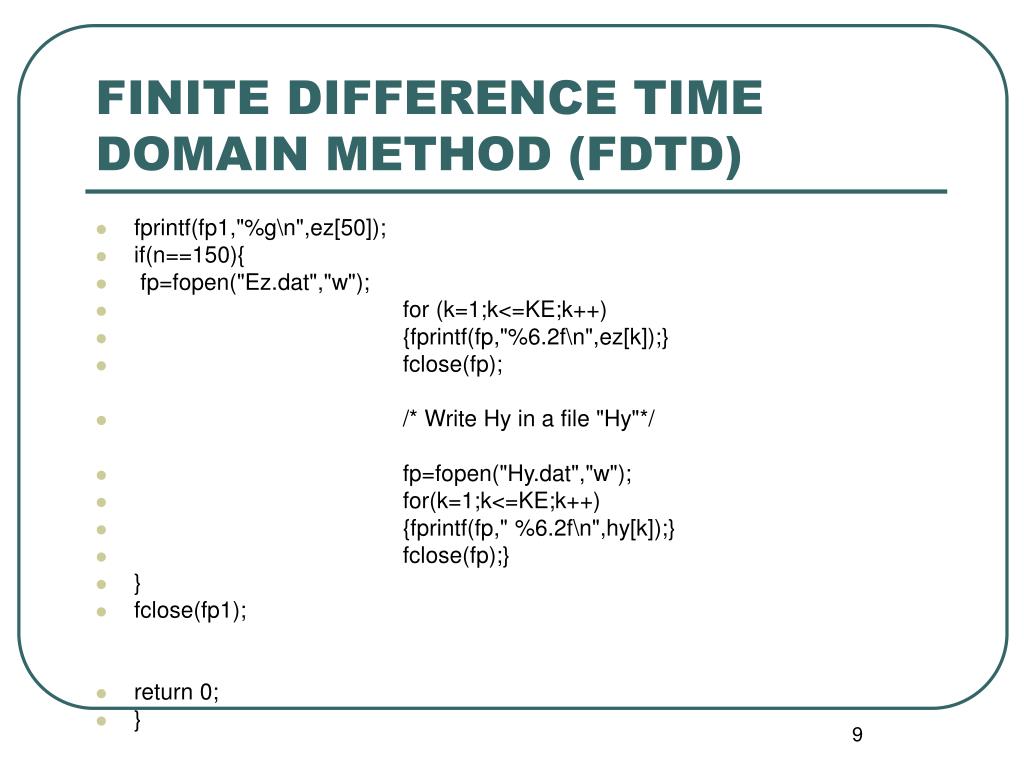 FINITE DIFFERENCE TIME DOMAIN METHOD (FDTD)

fprintf(fp1,"%g\n",ez[50]);
if(n==150){
fp=fopen("Ez.dat","w");
for (k=1;k<=KE;k++)
{fprintf(fp,"%6.2f\n",ez[k]);}
fclose(fp);

/* Write Hy in a file "Hy"*/

fp=fopen("Hy.dat","w");
for(k=1;k<=KE;k++)
{fprintf(fp," %6.2f\n",hy[k]);}
fclose(fp);}
}
fclose(fp1);

return 0;
}

9